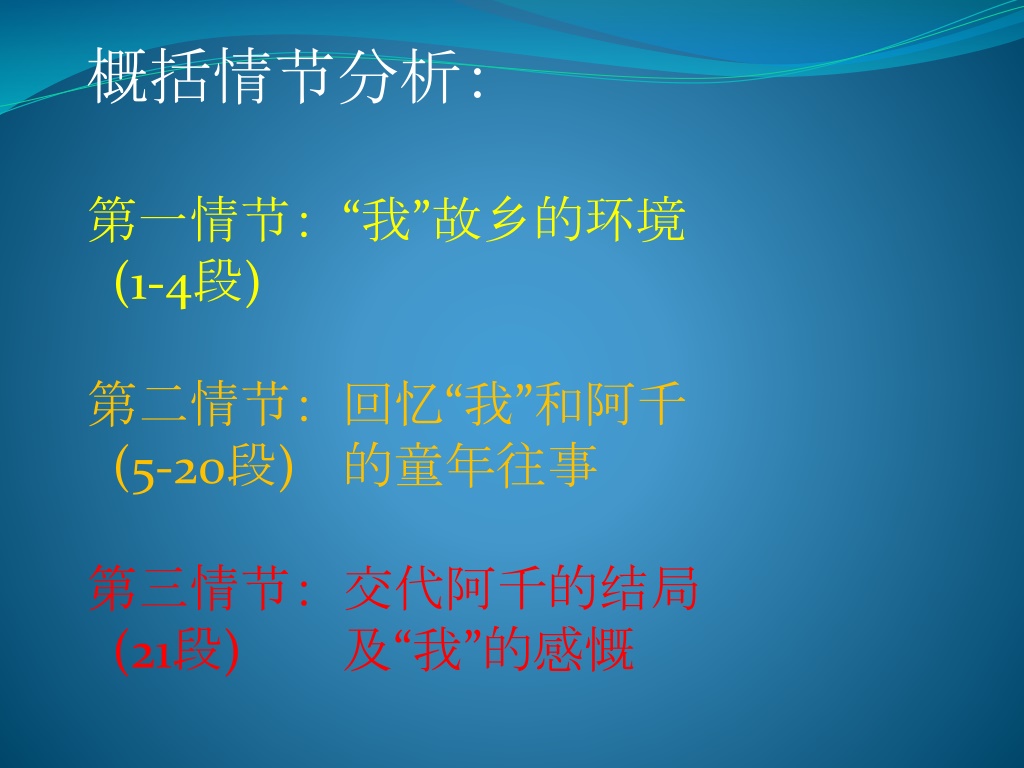 概括情节分析：

第一情节：“我”故乡的环境
（1-4段）

第二情节：回忆“我”和阿千
（5-20段）的童年往事

第三情节：交代阿千的结局
（21段）及“我”的感慨